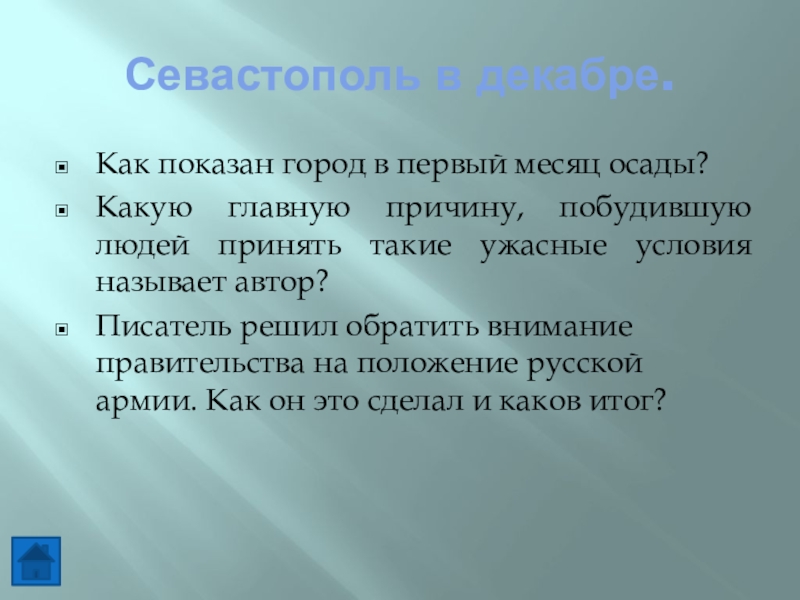 Севастополь в декабре.

Как показан город в первый месяц осады?

Какую главную причину, побудившую людей принять такие ужасные условия называет автор?

Писатель решил обратить внимание правительства на положение русской армии. Как он это сделал и каков итог?